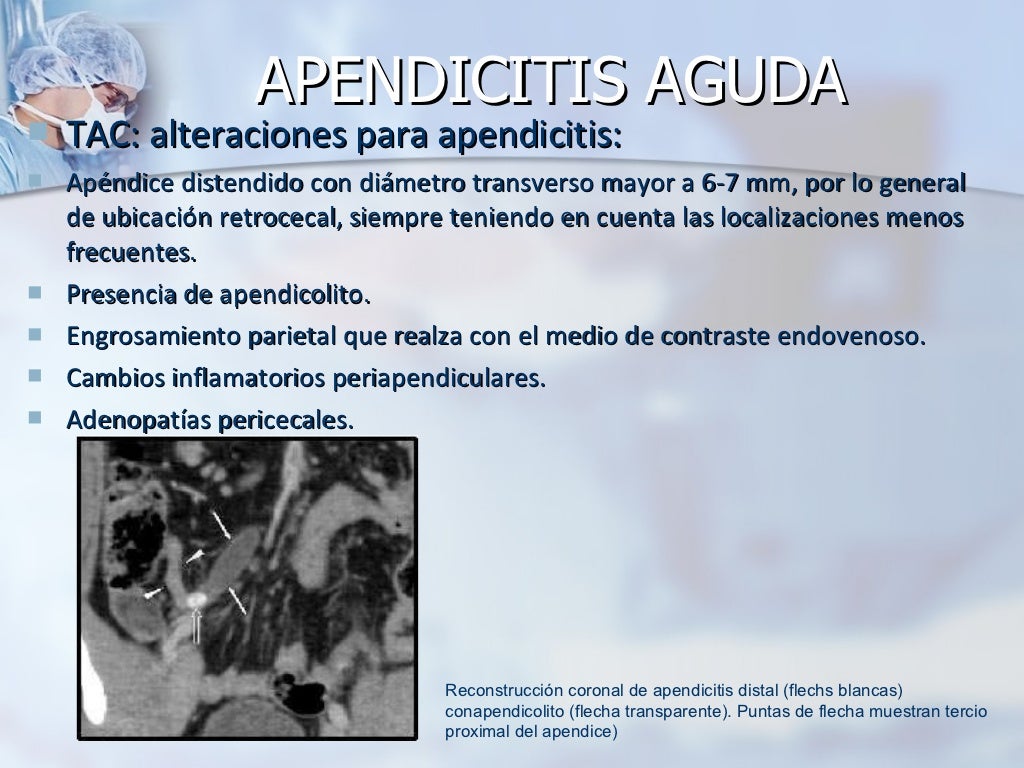 APENDICITIS AGUDA

TAC: alteraciones para apendicitis:

Apéndice distendido con diámetro transverso mayor a 6-7 mm, por lo general de ubicación retrocecal, siempre teniendo en cuenta las localizaciones menos frecuentes.

Presencia de apendicolito.

Engrosamiento parietal que realza con el medio de contraste endovenoso.

Cambios inflamatorios periapendiculares.

Adenopatías pericecales.

Reconstrucción coronal de apendicitis distal (flechs blancas) conapendicolito (flecha transparente). Puntas de flecha muestran tercio proximal del apendice)